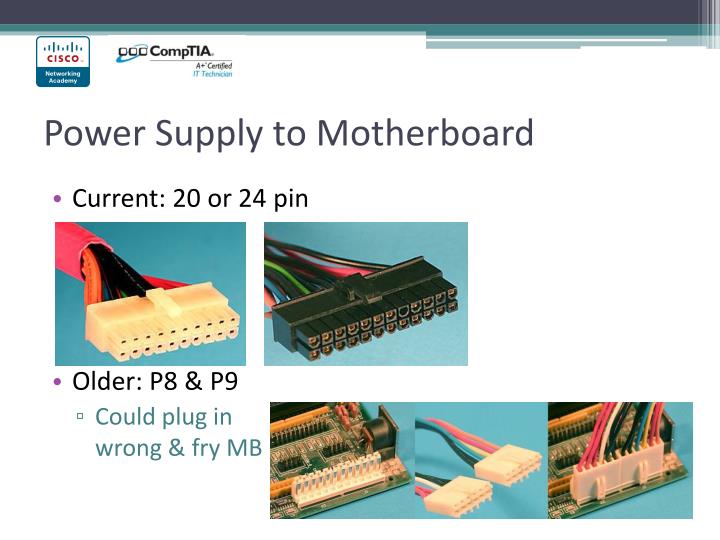 CISCO
Networking Academy

CompTIA
A+ Certified
IT Technician

Power Supply to Motherboard

• Current: 20 or 24 pin

• Older: P8 & P9
▫ Could plug in wrong & fry MB